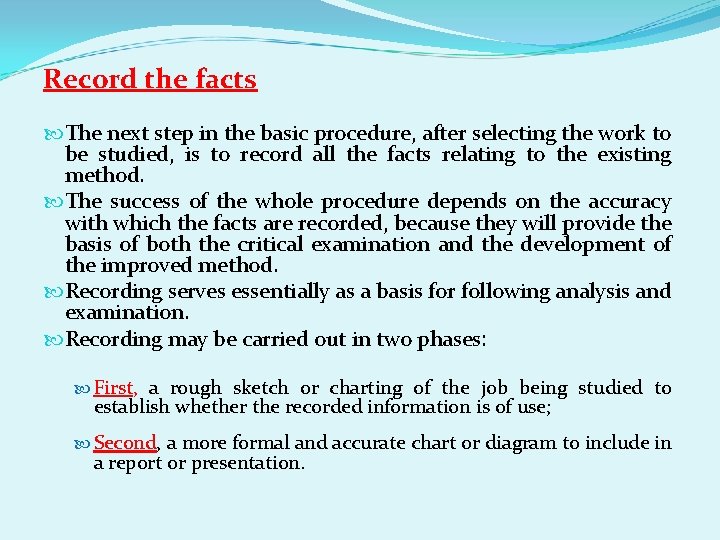 Record the facts

The next step in the basic procedure, after selecting the work to be studied, is to record all the facts relating to the existing method.

The success of the whole procedure depends on the accuracy with which the facts are recorded, because they will provide the basis of both the critical examination and the development of the improved method.

Recording serves essentially as a basis for following analysis and examination.

Recording may be carried out in two phases:

First, a rough sketch or charting of the job being studied to establish whether the recorded information is of use;

Second, a more formal and accurate chart or diagram to include in a report or presentation.